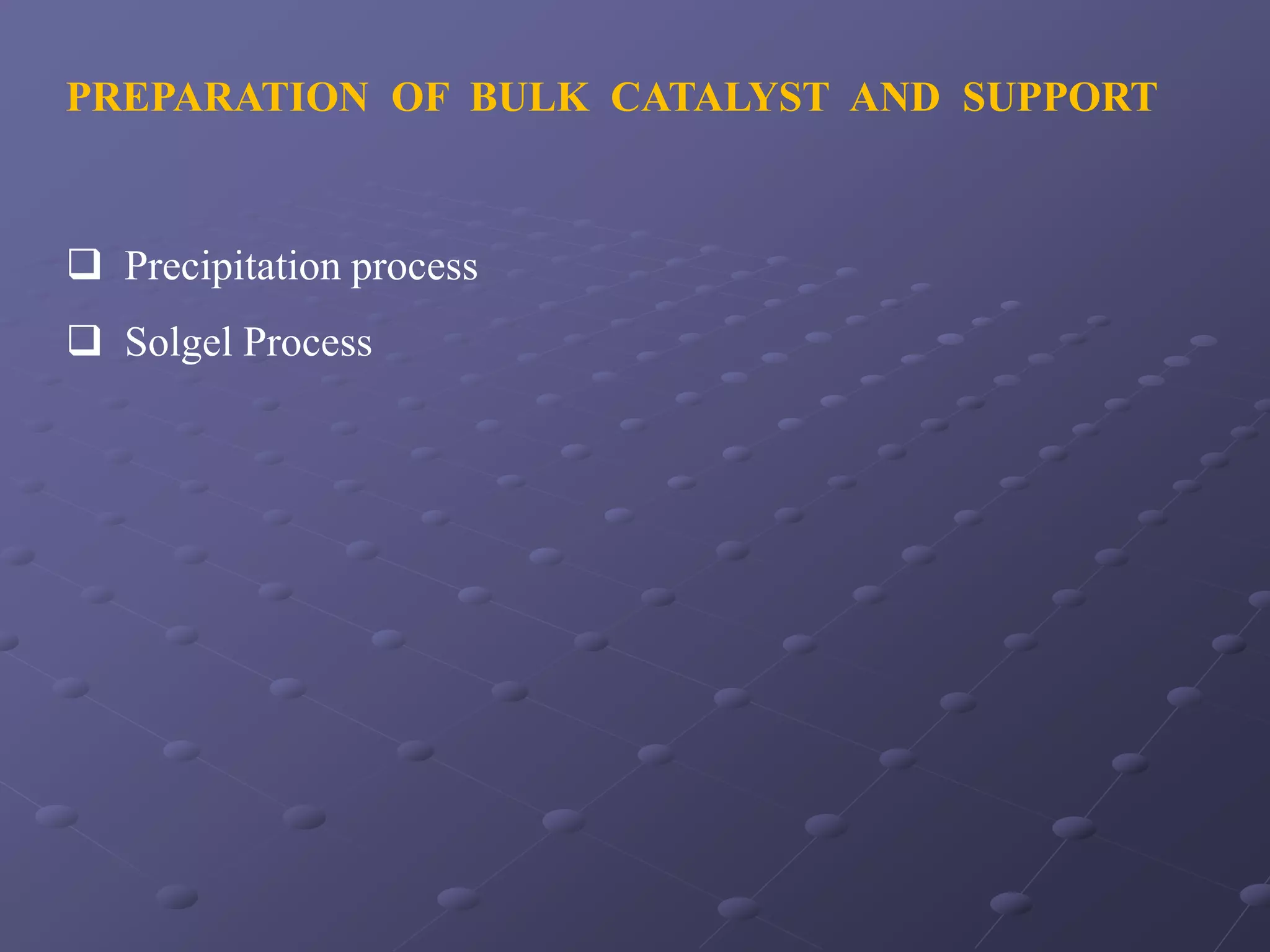 PREPARATION OF BULK CATALYST AND SUPPORT

❑ Precipitation process

❑ Solgel Process